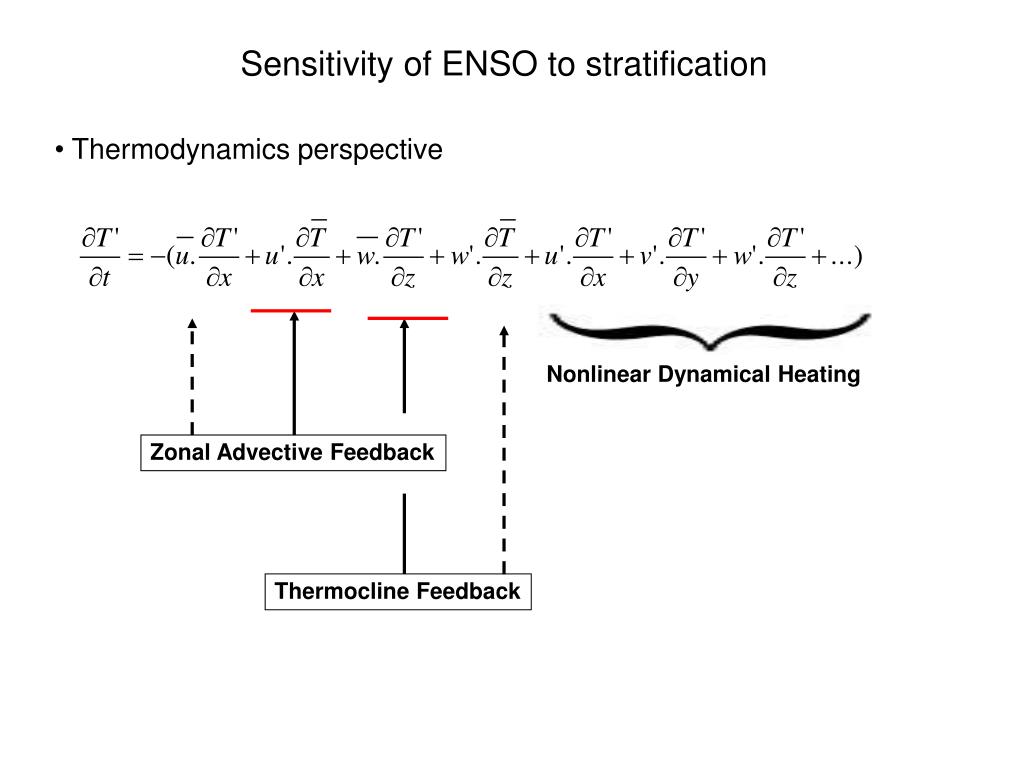 Sensitivity of ENSO to stratification

• Thermodynamics perspective

$\frac{\partial T'}{\partial t} = -(\overline{u}.\frac{\partial T'}{\partial x} + u'.\frac{\partial \overline{T}}{\partial x} + \overline{w}.\frac{\partial T'}{\partial z} + w'.\frac{\partial \overline{T}}{\partial z} + u'.\frac{\partial T'}{\partial x} + v'.\frac{\partial T'}{\partial y} + w'.\frac{\partial T'}{\partial z} + \ldots)$

Nonlinear Dynamical Heating

Zonal Advective Feedback

Thermocline Feedback